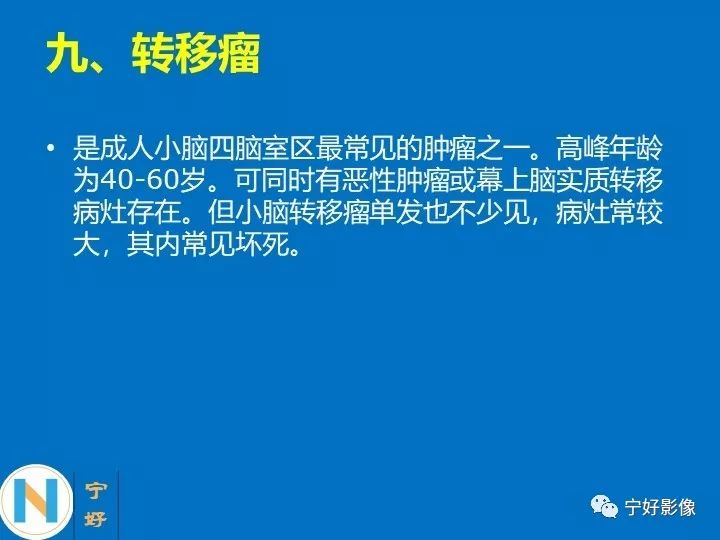 九、转移瘤

• 是成人小脑四脑室区最常见的肿瘤之一。高峰年龄为40-60岁。可同时有恶性肿瘤或幕上脑实质转移病灶存在。但小脑转移瘤单发也不少见，病灶常较大，其内常见坏死。

N

宁好

宁好影像